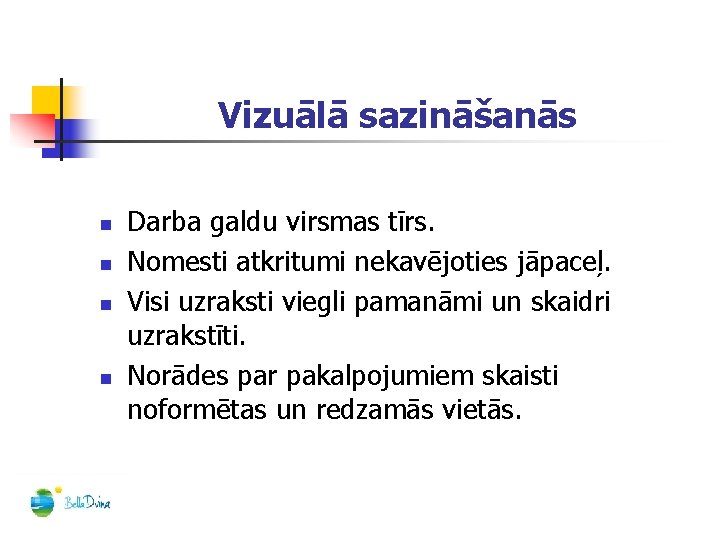 Vizuālā sazināšanās

- Darba galdu virsmas tīrs.
- Nomesti atkritumi nekavējoties jāpaceļ.
- Visi uzraksti viegli pamanāmi un skaidri uzrakstīti.
- Norādes par pakalpojumiem skaisti noformētas un redzamās vietās.

BellaDvina